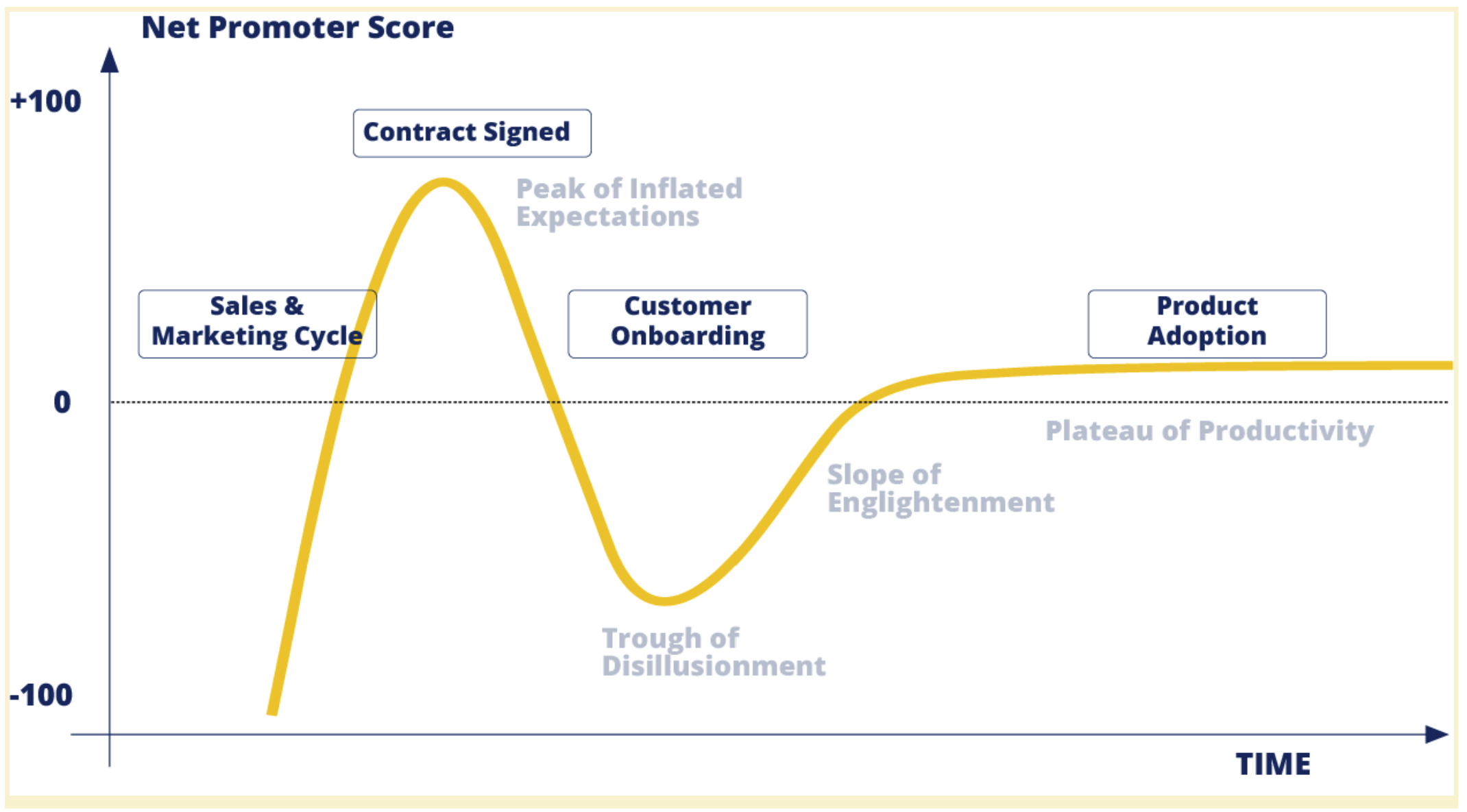 Net Promoter Score

+100

Contract Signed

Peak of Inflated Expectations

Sales & Marketing Cycle

Customer Onboarding

Product Adoption

0

Plateau of Productivity

Slope of Englightenment

Trough of Disillusionment

-100

TIME